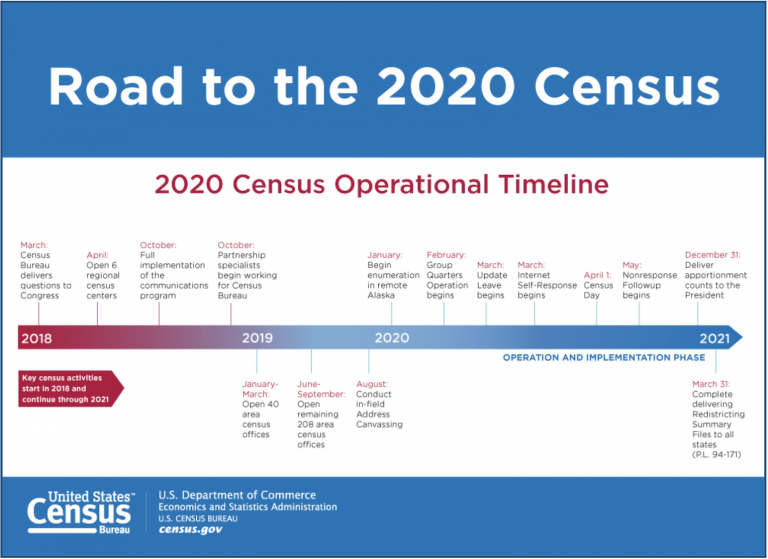 Road to the 2020 Census

2020 Census Operational Timeline

March: Census Bureau delivers questions to Congress

April: Open 6 regional census centers

October: Full implementation of the communications program

October: Partnership specialists begin working for Census Bureau

January: Begin enumeration in remote Alaska

February: Group Quarters Operation begins

March: Update Leave begins

March: Internet Self-Response begins

April 1: Census Day

May: Nonresponse Followup begins

December 31: Deliver apportionment counts to the President

2018

2019

2020

2021

OPERATION AND IMPLEMENTATION PHASE

Key census activities start in 2018 and continue through 2021

January-March: Open 40 area census offices

June-September: Open remaining 208 area census offices

August: Conduct in-field Address Canvassing

March 31: Complete delivering Redistricting Summary Files to all states (P.L. 94-171)

United States™ Census Bureau

U.S. Department of Commerce
Economics and Statistics Administration
U.S. CENSUS BUREAU
census.gov